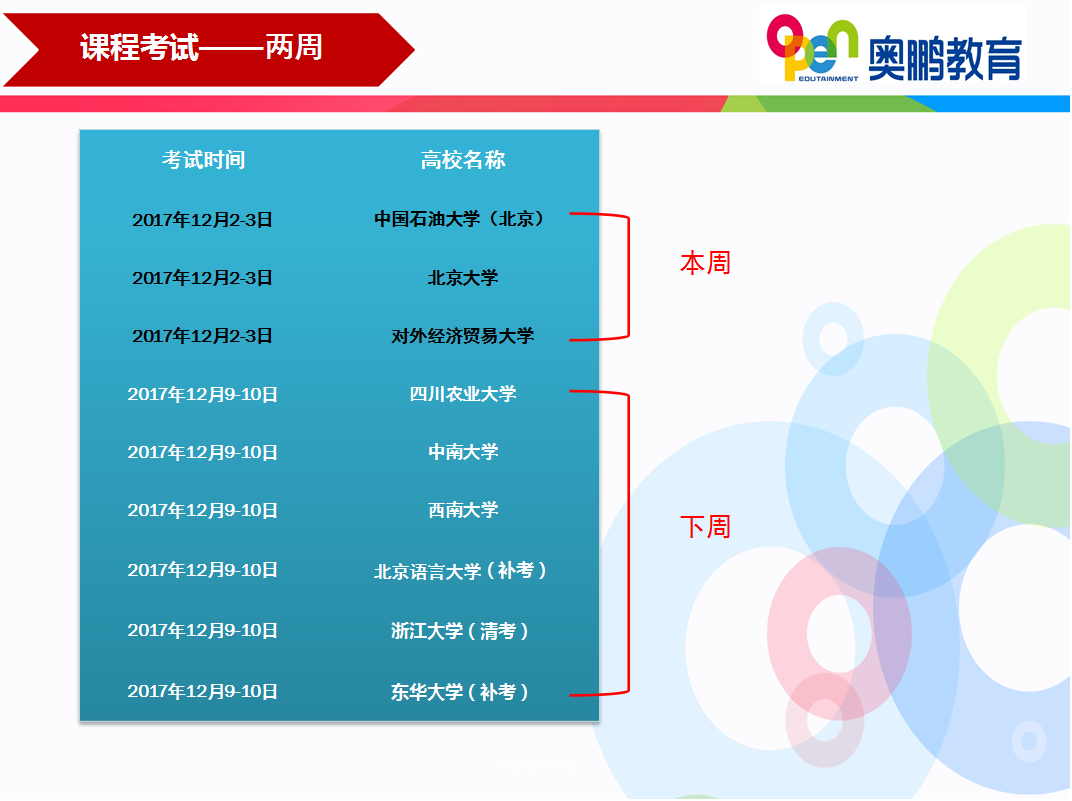 课程考试——两周

open EDUTAINMENT 奥鹏教育

| 考试时间 | 高校名称 |
|---|---|
| 2017年12月2-3日 | 中国石油大学（北京） |
| 2017年12月2-3日 | 北京大学 |
| 2017年12月2-3日 | 对外经济贸易大学 |
| 2017年12月9-10日 | 四川农业大学 |
| 2017年12月9-10日 | 中南大学 |
| 2017年12月9-10日 | 西南大学 |
| 2017年12月9-10日 | 北京语言大学（补考） |
| 2017年12月9-10日 | 浙江大学（清考） |
| 2017年12月9-10日 | 东华大学（补考） |

本周

下周